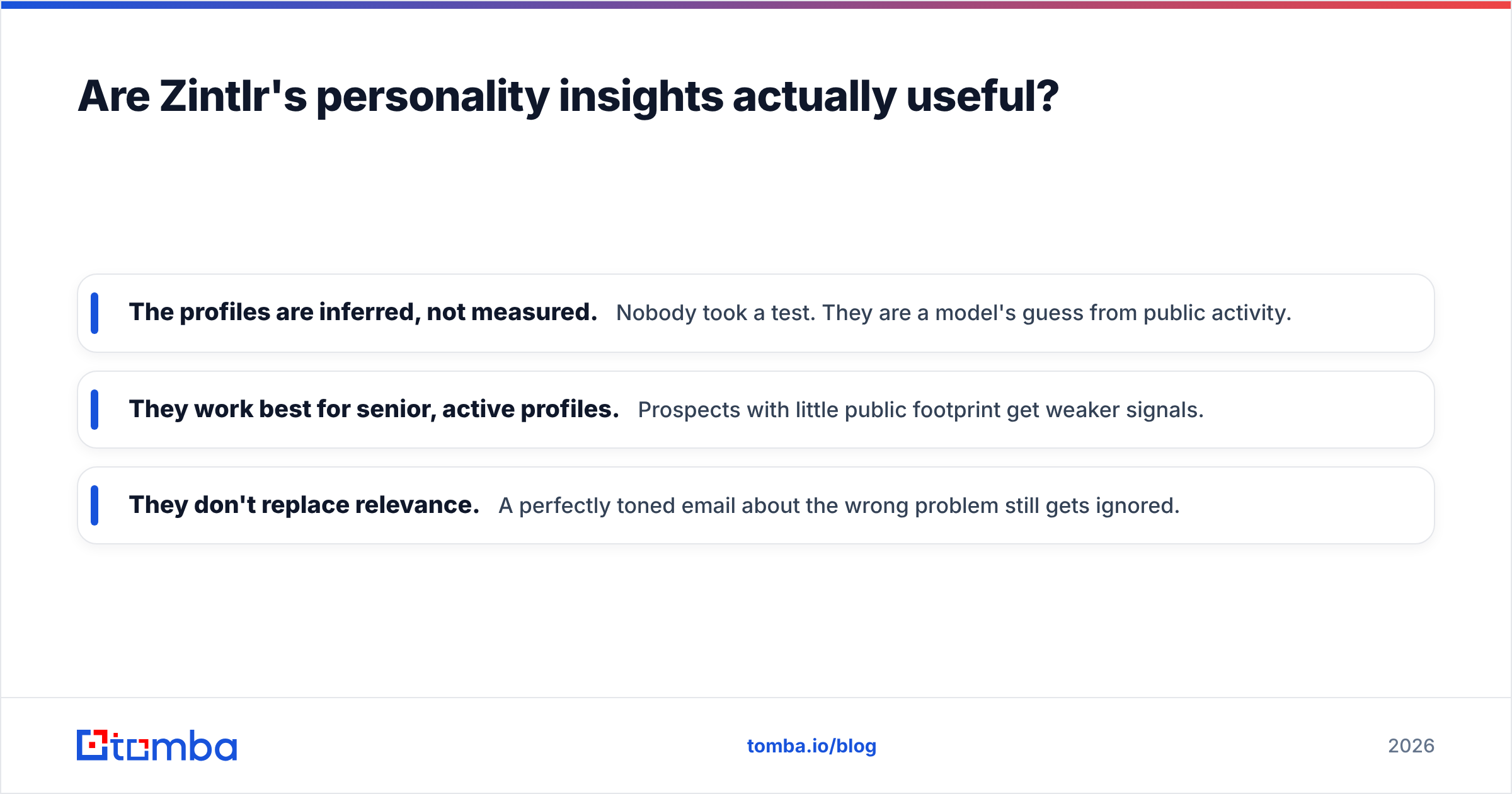 Are Zintlr's personality insights actually useful?

The profiles are inferred, not measured. Nobody took a test. They are a model's guess from public activity.

They work best for senior, active profiles. Prospects with little public footprint get weaker signals.

They don't replace relevance. A perfectly toned email about the wrong problem still gets ignored.

tomba

tomba.io/blog

2026